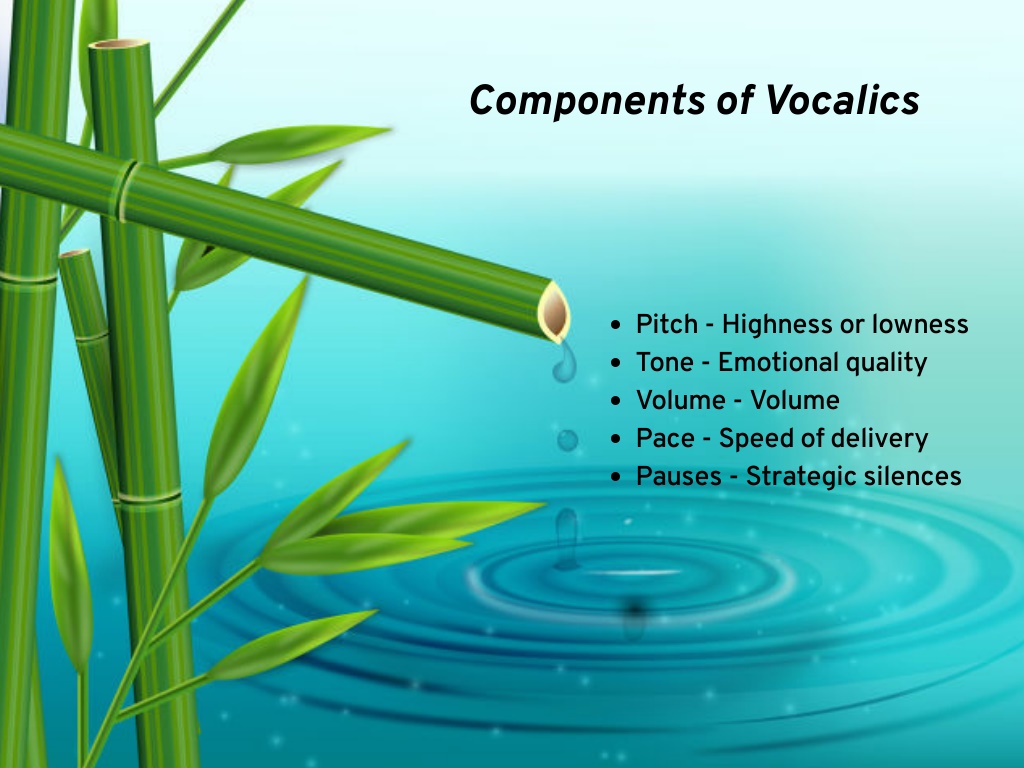 Components of Vocalics

- Pitch - Highness or lowness
- Tone - Emotional quality
- Volume - Volume
- Pace - Speed of delivery
- Pauses - Strategic silences